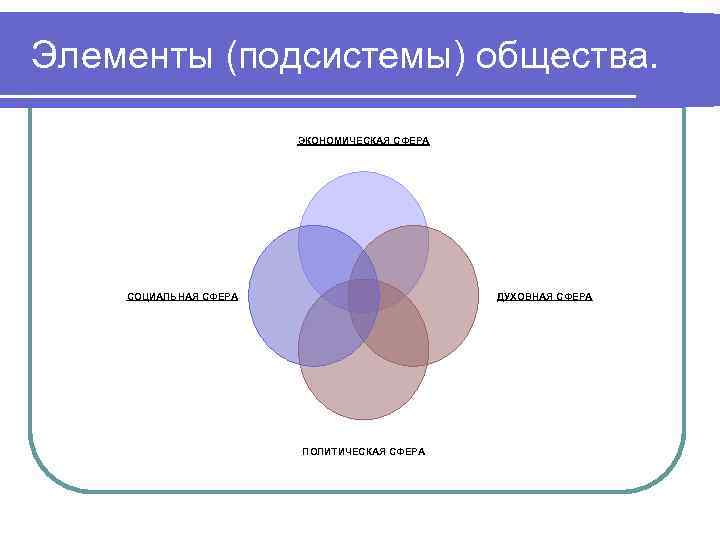 Элементы (подсистемы) общества.

ЭКОНОМИЧЕСКАЯ СФЕРА

СОЦИАЛЬНАЯ СФЕРА

ДУХОВНАЯ СФЕРА

ПОЛИТИЧЕСКАЯ СФЕРА